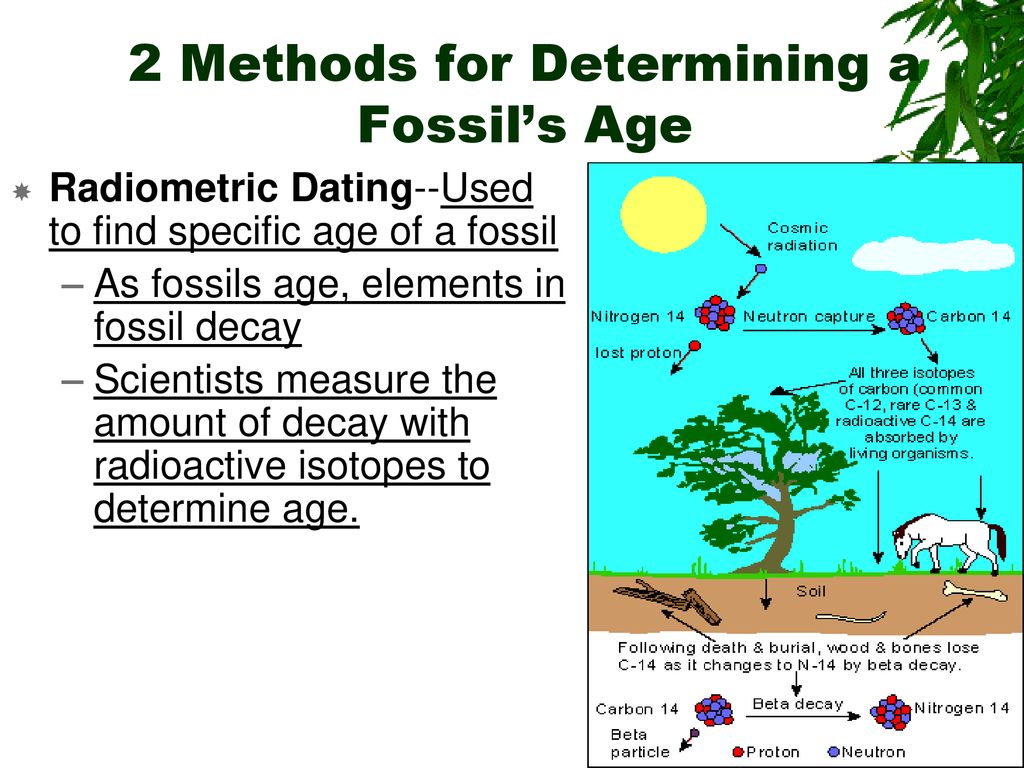 2 Methods for Determining a Fossil's Age

Radiometric Dating--Used to find specific age of a fossil

– As fossils age, elements in fossil decay

– Scientists measure the amount of decay with radioactive isotopes to determine age.

Cosmic radiation

Nitrogen 14

Neutron capture

Carbon 14

lost proton

All three isotopes of carbon (common C-12, rare C-13 & radioactive C-14 are absorbed by living organisms.

Soil

Following death & burial, wood & bones lose C-14 as it changes to N-14 by beta decay.

Carbon 14

Beta decay

Nitrogen 14

Beta particle

Proton

Neutron